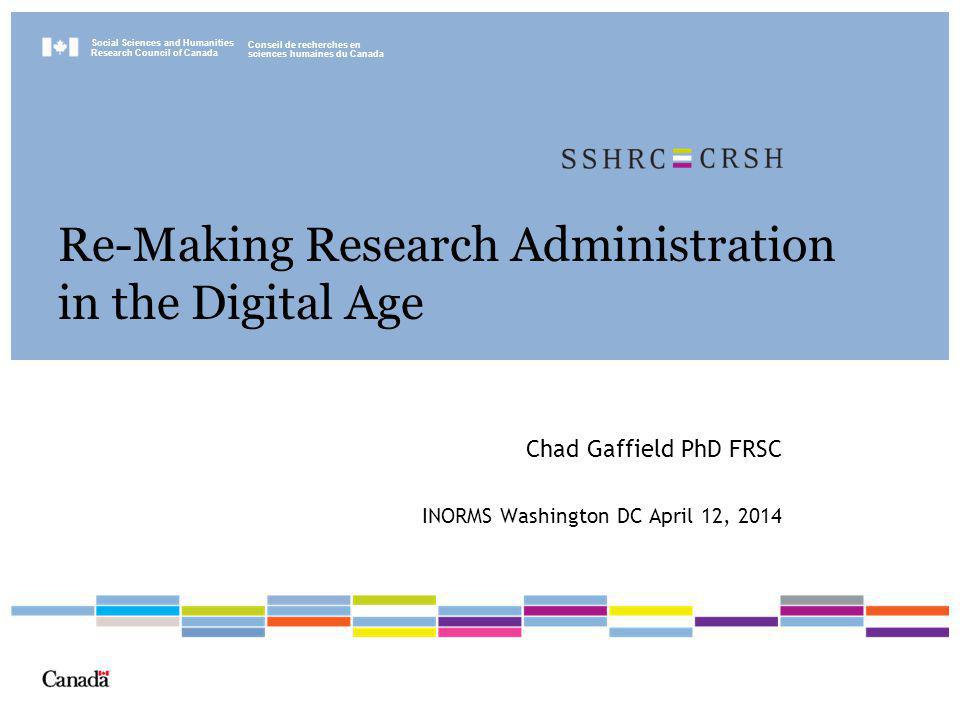 Social Sciences and Humanities Research Council of Canada

Conseil de recherches en sciences humaines du Canada

SSHRC CRSH

Re-Making Research Administration in the Digital Age

Chad Gaffield PhD FRSC

INORMS Washington DC April 12, 2014

Canada